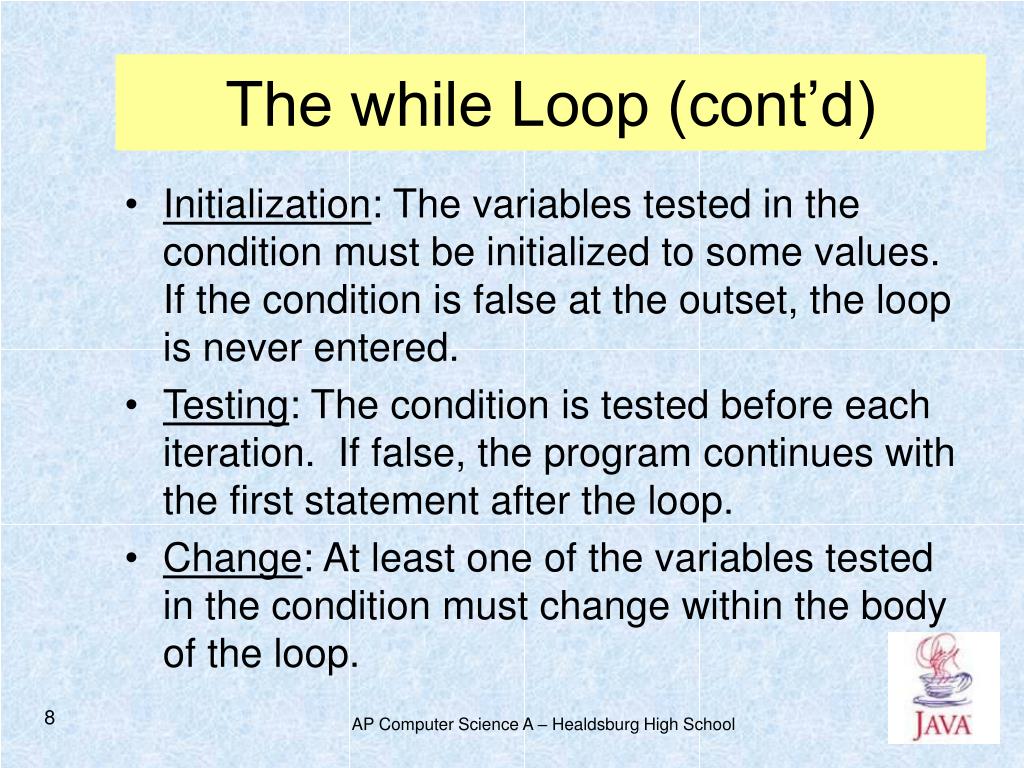 The while Loop (cont’d)

• Initialization: The variables tested in the condition must be initialized to some values. If the condition is false at the outset, the loop is never entered.
• Testing: The condition is tested before each iteration. If false, the program continues with the first statement after the loop.
• Change: At least one of the variables tested in the condition must change within the body of the loop.

8

AP Computer Science A – Healdsburg High School

JAVA